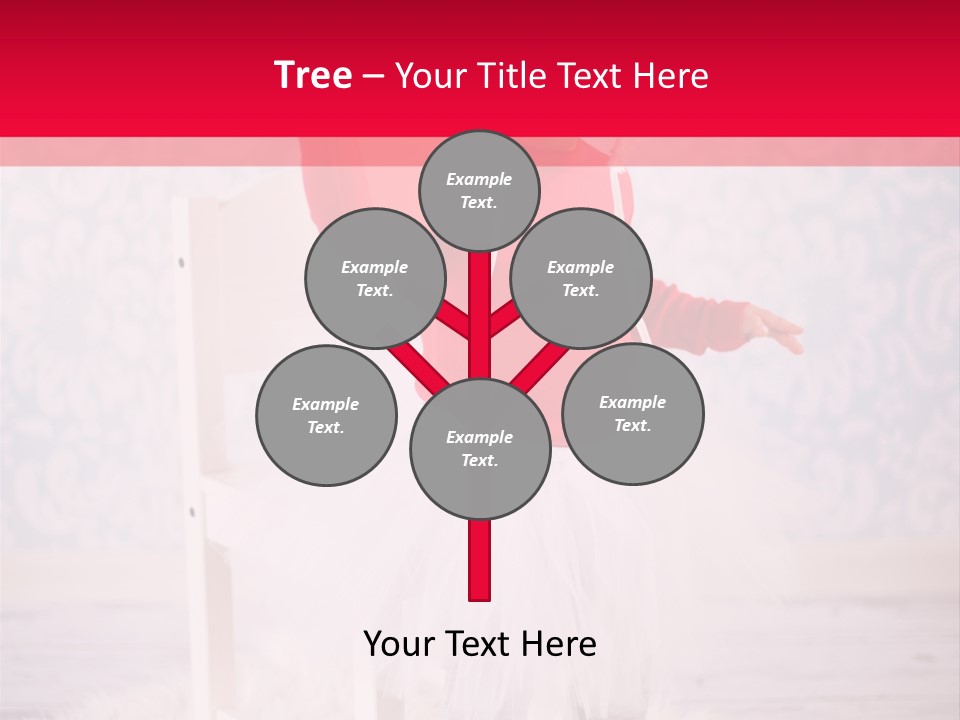 Tree – Your Title Text Here

Example Text.

Example Text.

Example Text.

Example Text.

Example Text.

Example Text.

Your Text Here